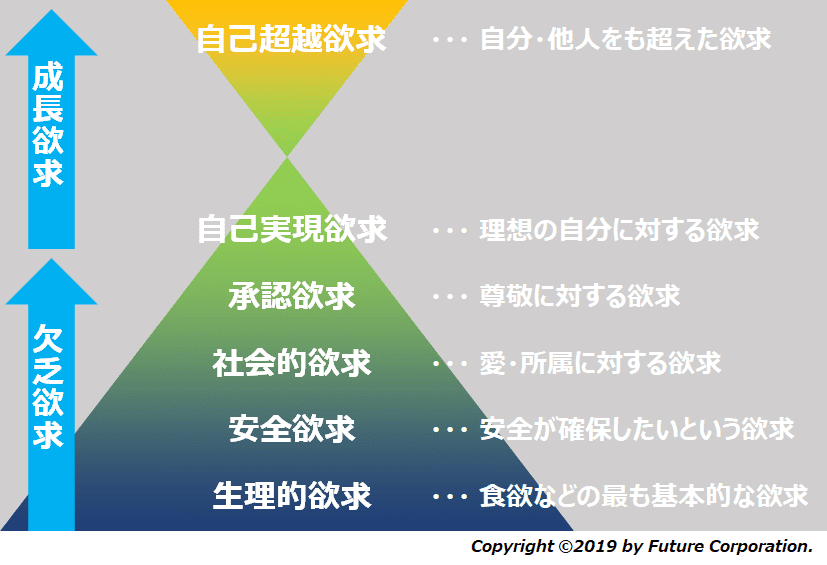 成長欲求

欠乏欲求

自己超越欲求 ・・・ 自分・他人をも超えた欲求

自己実現欲求 ・・・ 理想の自分に対する欲求

承認欲求 ・・・ 尊敬に対する欲求

社会的欲求 ・・・ 愛・所属に対する欲求

安全欲求 ・・・ 安全が確保したいという欲求

生理的欲求 ・・・ 食欲などの最も基本的な欲求

Copyright ©2019 by Future Corporation.